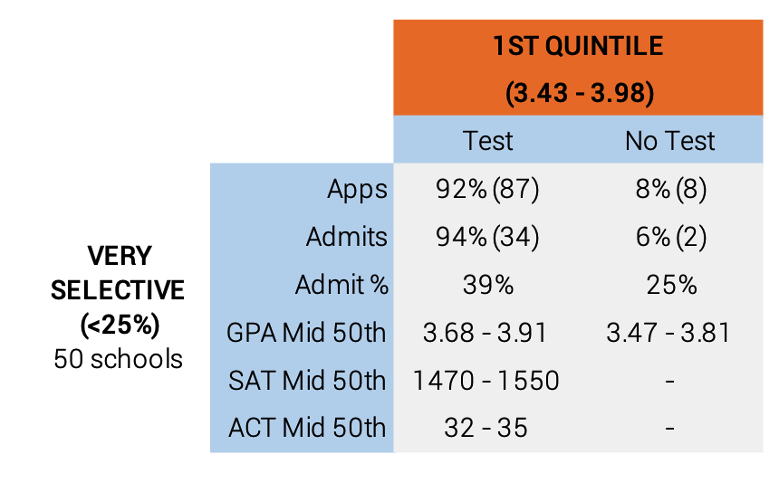 | | | 1ST QUINTILE (3.43 - 3.98) | |
|---|---|---|---|
| | | Test | No Test |
| VERY SELECTIVE (<25%) 50 schools | Apps | 92% (87) | 8% (8) |
| | Admits | 94% (34) | 6% (2) |
| | Admit % | 39% | 25% |
| | GPA Mid 50th | 3.68 - 3.91 | 3.47 - 3.81 |
| | SAT Mid 50th | 1470 - 1550 | - |
| | ACT Mid 50th | 32 - 35 | - |